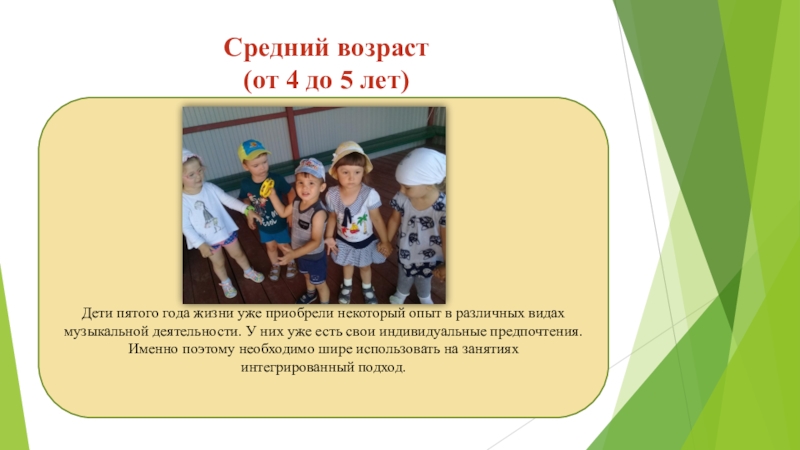 Средний возраст
(от 4 до 5 лет)

Дети пятого года жизни уже приобрели некоторый опыт в различных видах музыкальной деятельности. У них уже есть свои индивидуальные предпочтения. Именно поэтому необходимо шире использовать на занятиях интегрированный подход.